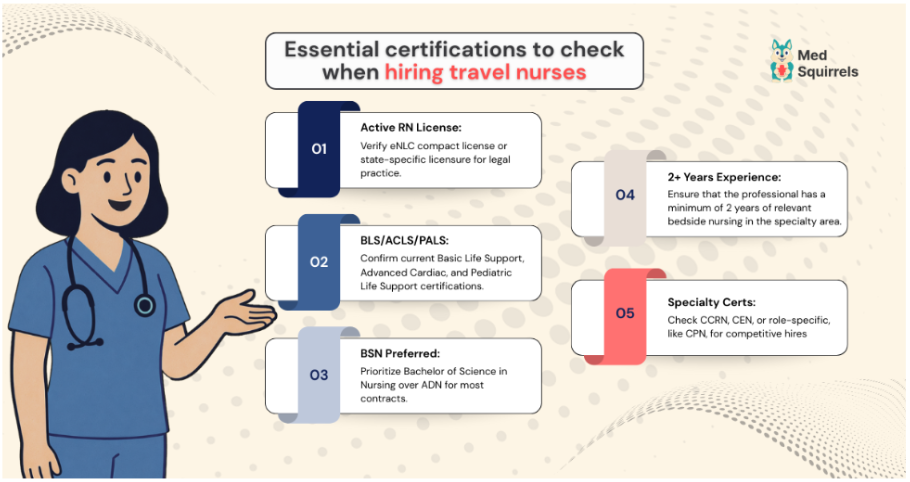 Essential certifications to check when hiring travel nurses

Med Squirrels

01
Active RN License:
Verify eNLC compact license or state-specific licensure for legal practice.

02
BLS/ACLS/PALS:
Confirm current Basic Life Support, Advanced Cardiac, and Pediatric Life Support certifications.

03
BSN Preferred:
Prioritize Bachelor of Science in Nursing over ADN for most contracts.

04
2+ Years Experience:
Ensure that the professional has a minimum of 2 years of relevant bedside nursing in the specialty area.

05
Specialty Certs:
Check CCRN, CEN, or role-specific, like CPN, for competitive hires